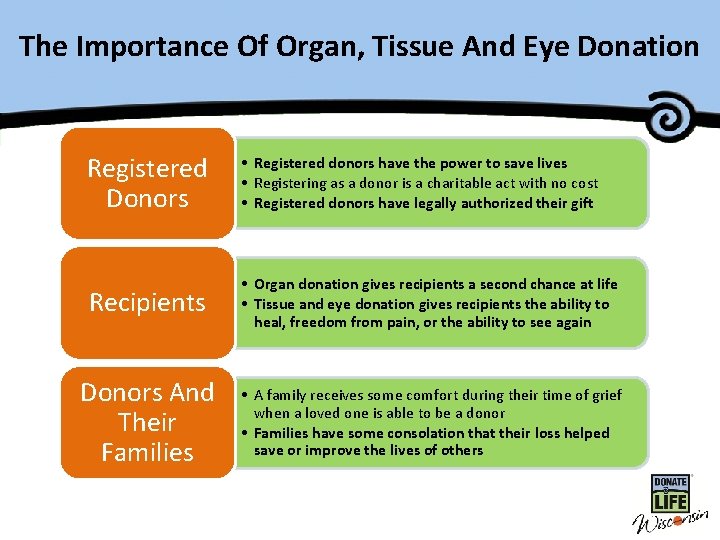 The Importance Of Organ, Tissue And Eye Donation

Registered Donors

• Registered donors have the power to save lives
• Registering as a donor is a charitable act with no cost
• Registered donors have legally authorized their gift

Recipients

• Organ donation gives recipients a second chance at life
• Tissue and eye donation gives recipients the ability to heal, freedom from pain, or the ability to see again

Donors And Their Families

• A family receives some comfort during their time of grief when a loved one is able to be a donor
• Families have some consolation that their loss helped save or improve the lives of others

DONATE LIFE
Wisconsin